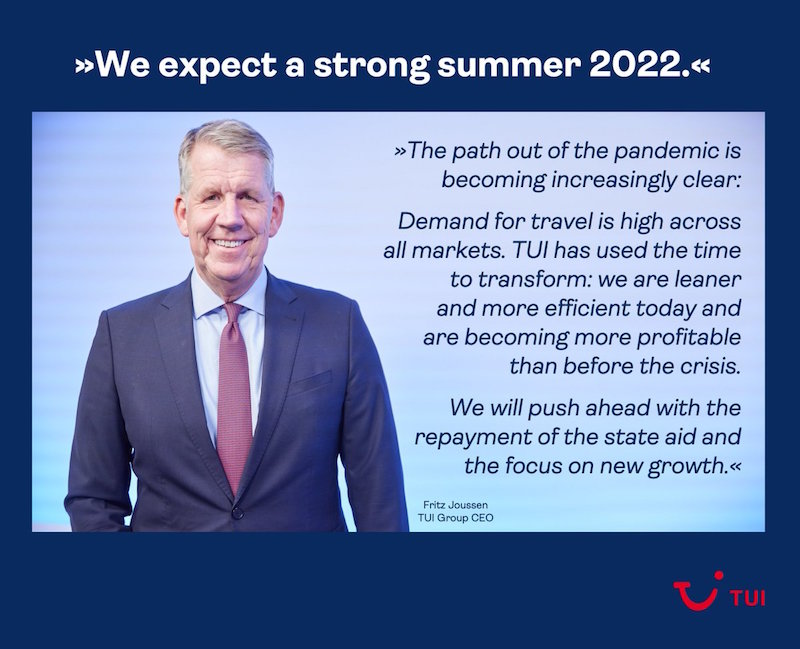 »We expect a strong summer 2022.«

»The path out of the pandemic is becoming increasingly clear:

Demand for travel is high across all markets. TUI has used the time to transform: we are leaner and more efficient today and are becoming more profitable than before the crisis.

We will push ahead with the repayment of the state aid and the focus on new growth.«

Fritz Joussen
TUI Group CEO

TUI